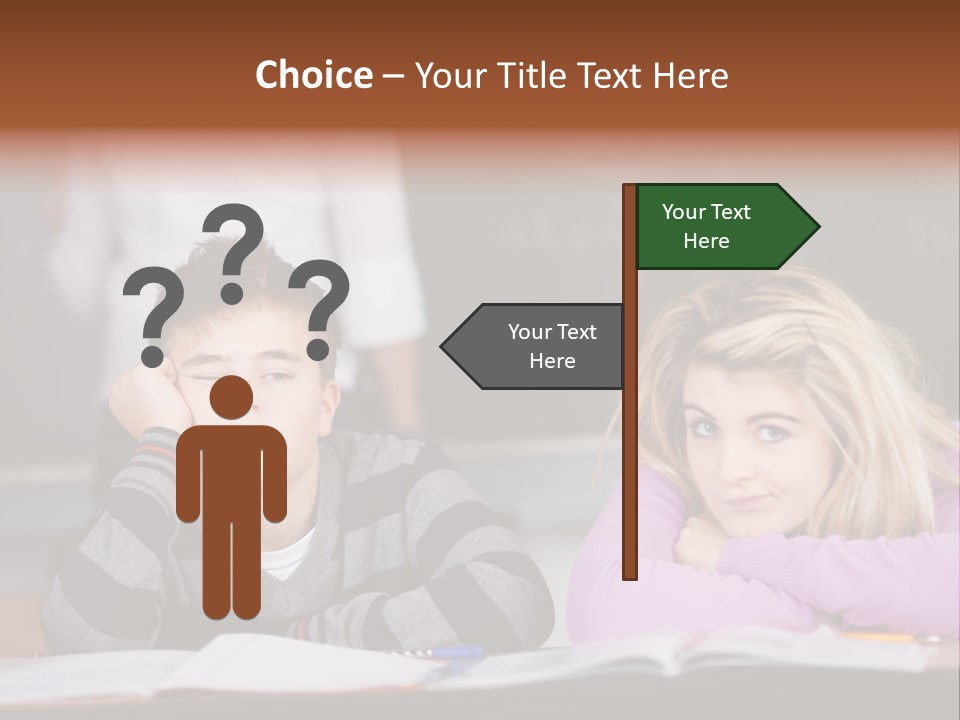 Choice – Your Title Text Here

?
?
?

Your Text Here

Your Text Here